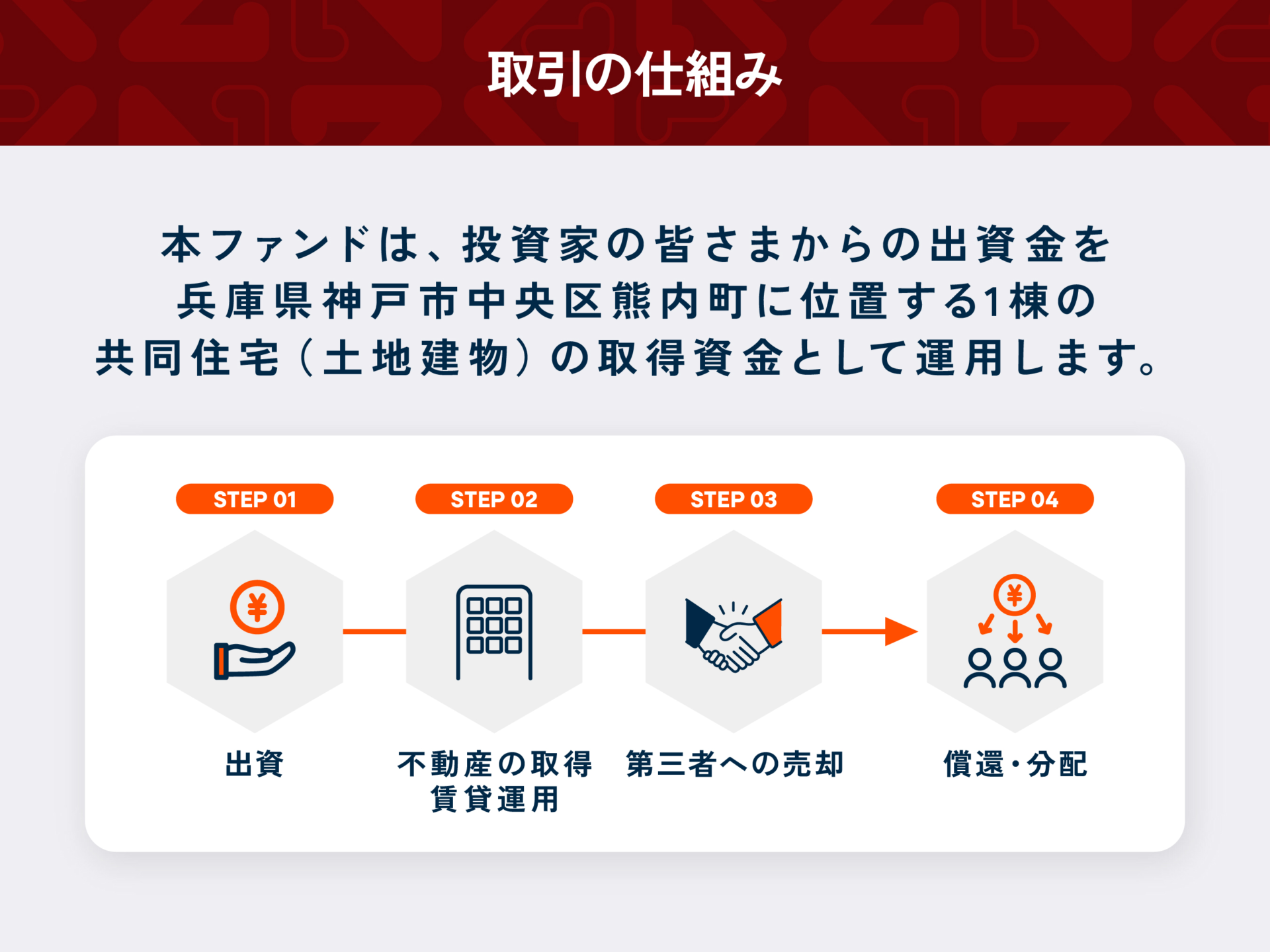 取引の仕組み

本ファンドは、投資家の皆さまからの出資金を兵庫県神戸市中央区熊内町に位置する1棟の共同住宅（土地建物）の取得資金として運用します。

STEP 01
¥
出資

STEP 02
不動産の取得
賃貸運用

STEP 03
第三者への売却

STEP 04
¥
償還・分配